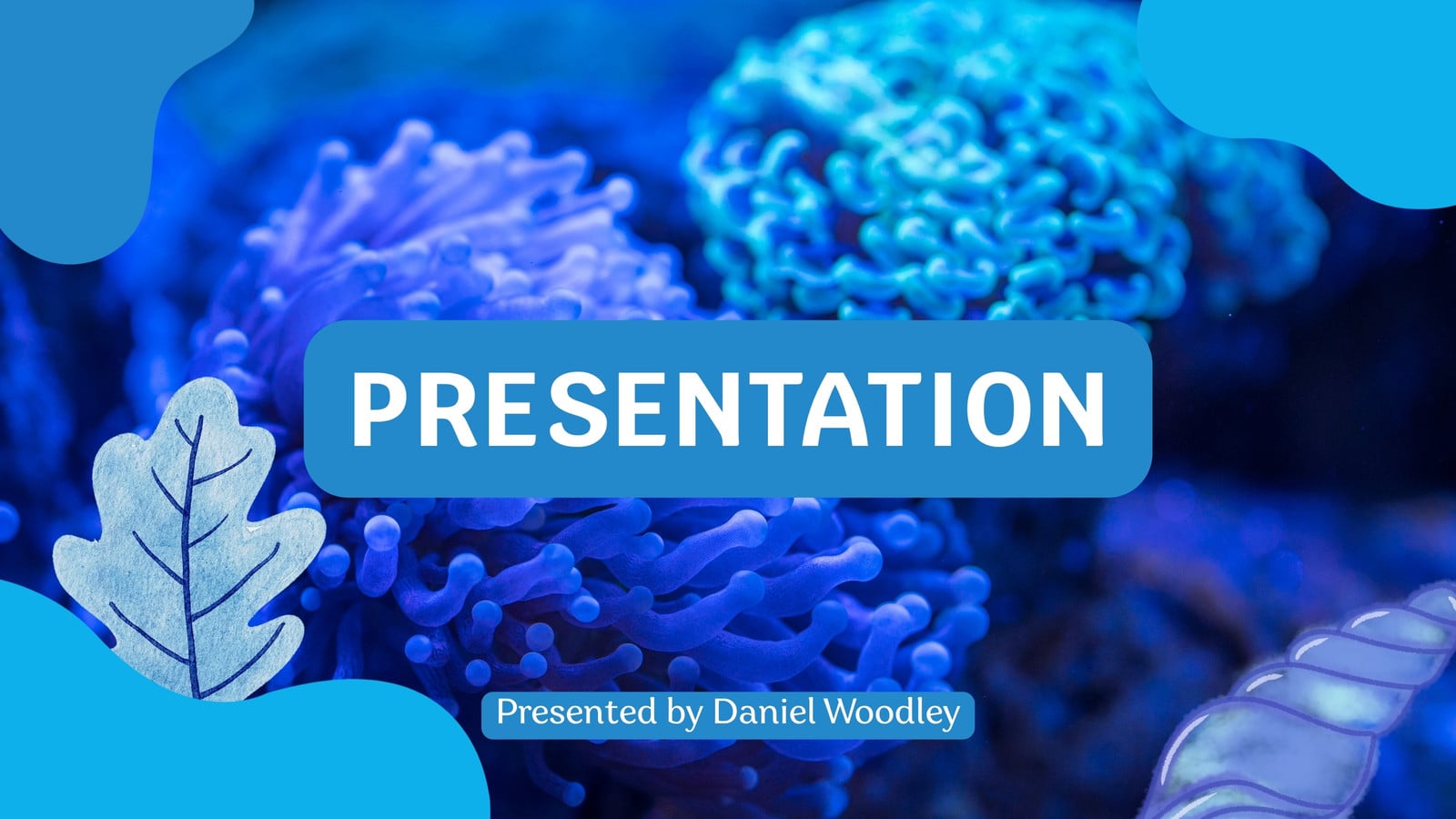 PRESENTATION

Presented by Daniel Woodley